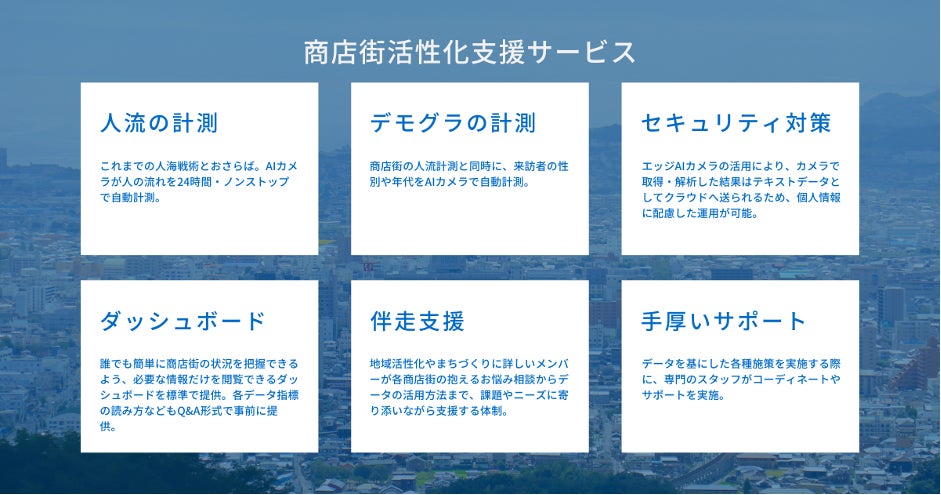 商店街活性化支援サービス

人流の計測

これまでの人海戦術とおさらば。AIカメラが人の流れを24時間・ノンストップで自動計測。

デモグラの計測

商店街の人流計測と同時に、来訪者の性別や年代をAIカメラで自動計測。

セキュリティ対策

エッジAIカメラの活用により、カメラで取得・解析した結果はテキストデータとしてクラウドへ送られるため、個人情報に配慮した運用が可能。

ダッシュボード

誰でも簡単に商店街の状況を把握できるよう、必要な情報だけを閲覧できるダッシュボードを標準で提供。各データ指標の読み方などもQ&A形式で事前に提供。

伴走支援

地域活性化やまちづくりに詳しいメンバーが各商店街の抱えるお悩み相談からデータの活用方法まで、課題やニーズに寄り添いながら支援する体制。

手厚いサポート

データを基にした各種施策を実施する際に、専門のスタッフがコーディネートやサポートを実施。